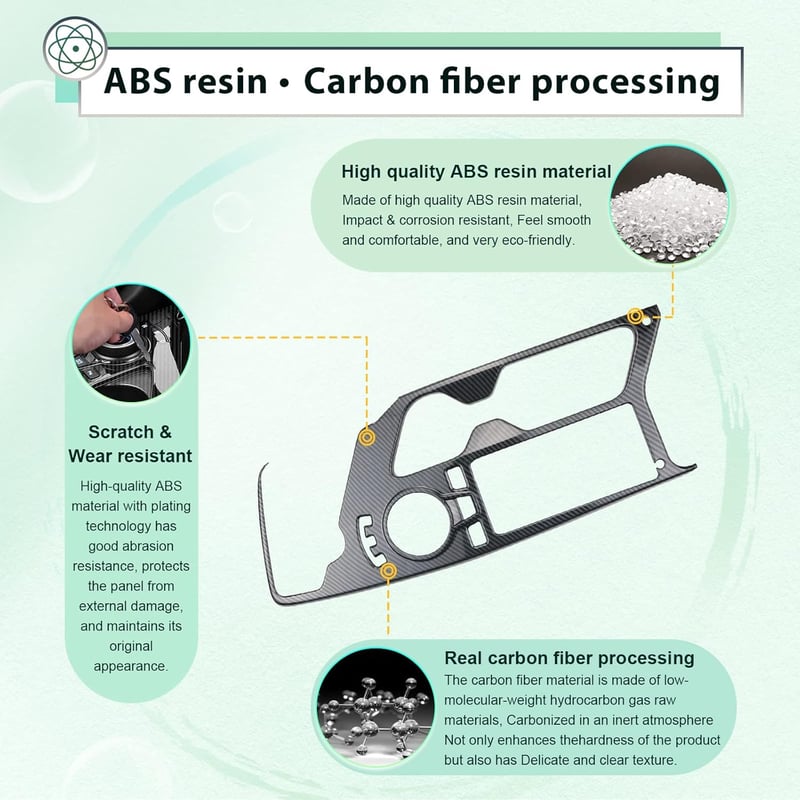 ABS resin • Carbon fiber processing

High quality ABS resin material

Made of high quality ABS resin material, Impact & corrosion resistant, Feel smooth and comfortable, and very eco-friendly.

Scratch & Wear resistant

High-quality ABS material with plating technology has good abrasion resistance, protects the panel from external damage, and maintains its original appearance.

Real carbon fiber processing

The carbon fiber material is made of low-molecular-weight hydrocarbon gas raw materials, Carbonized in an inert atmosphere Not only enhances thehardness of the product but also has Delicate and clear texture.